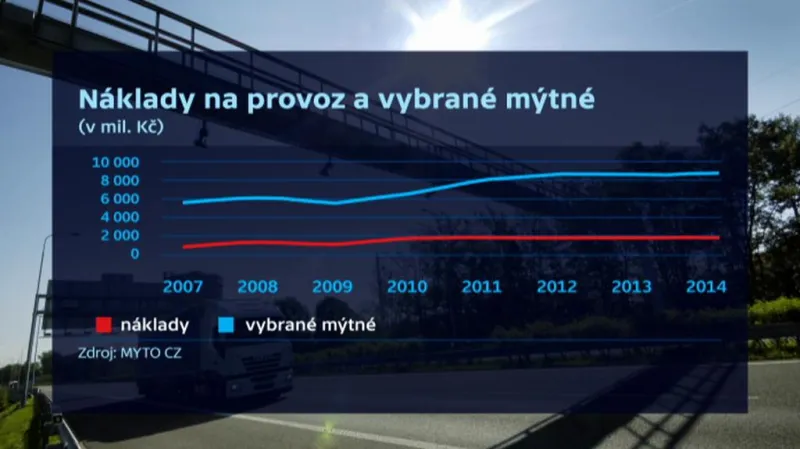 Náklady na provoz a vybrané mýtné
(v mil. Kč)

10 000
8 000
6 000
4 000
2 000
0

2007 2008 2009 2010 2011 2012 2013 2014

náklady
vybrané mýtné

Zdroj: MYTO CZ